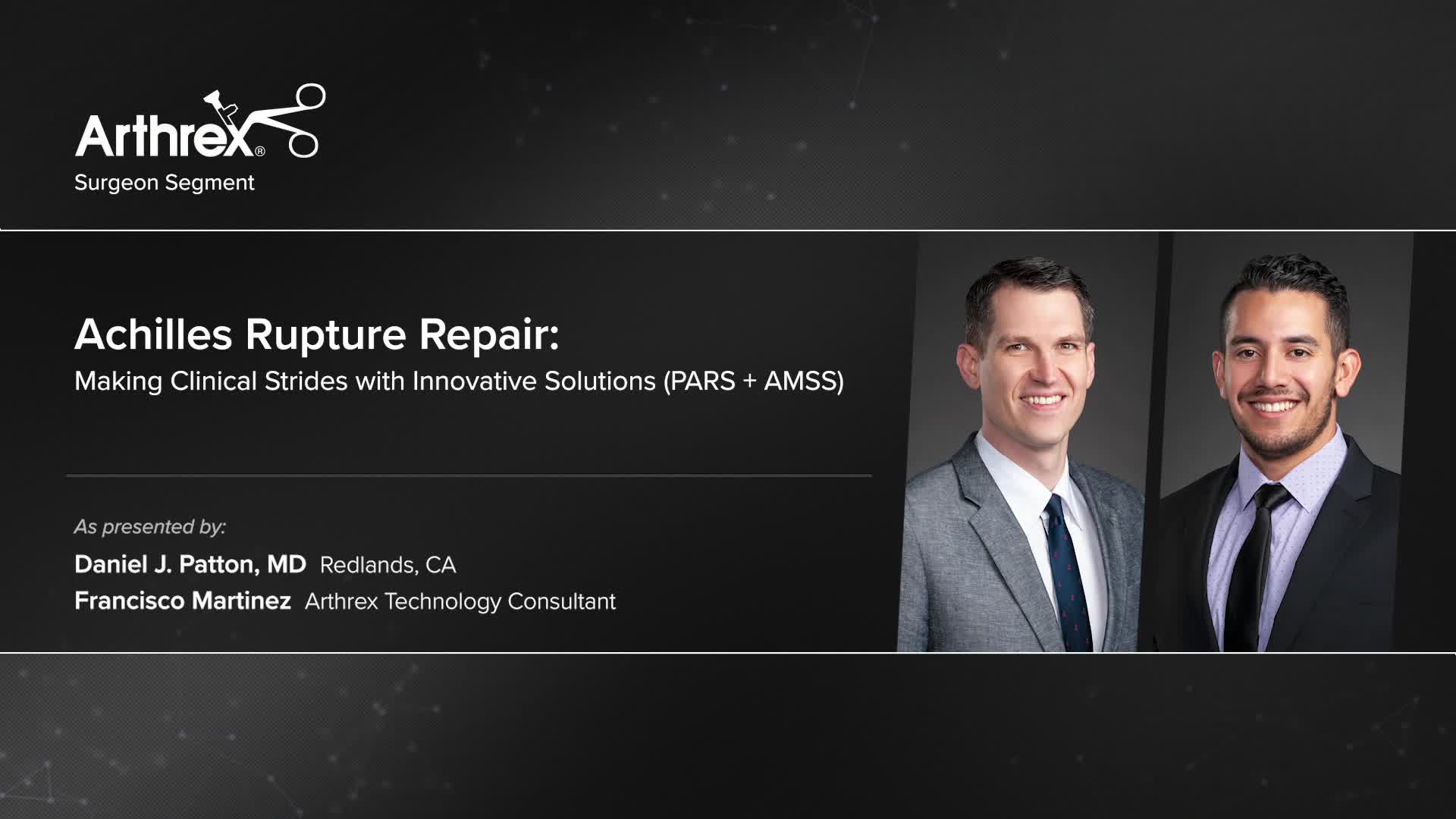 Arthrex®
Surgeon Segment

Achilles Rupture Repair:
Making Clinical Strides with Innovative Solutions (PARS + AMSS)

As presented by:
Daniel J. Patton, MD Redlands, CA
Francisco Martinez Arthrex Technology Consultant